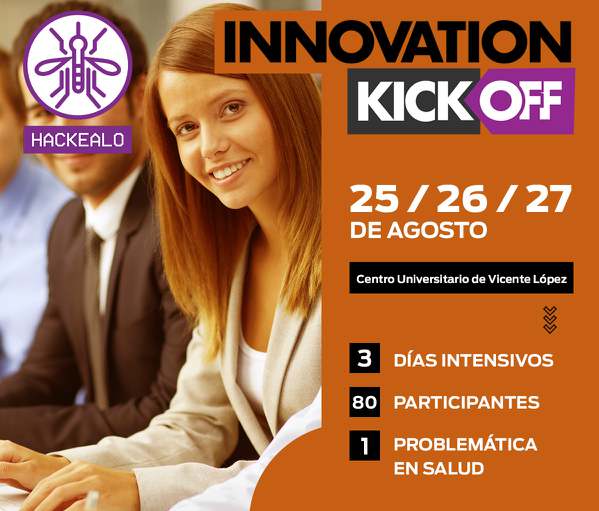 HACKEALO

INNOVATION
KICK OFF

25 / 26 / 27
DE AGOSTO

Centro Universitario de Vicente López

3 DÍAS INTENSIVOS
80 PARTICIPANTES
1 PROBLEMÁTICA EN SALUD